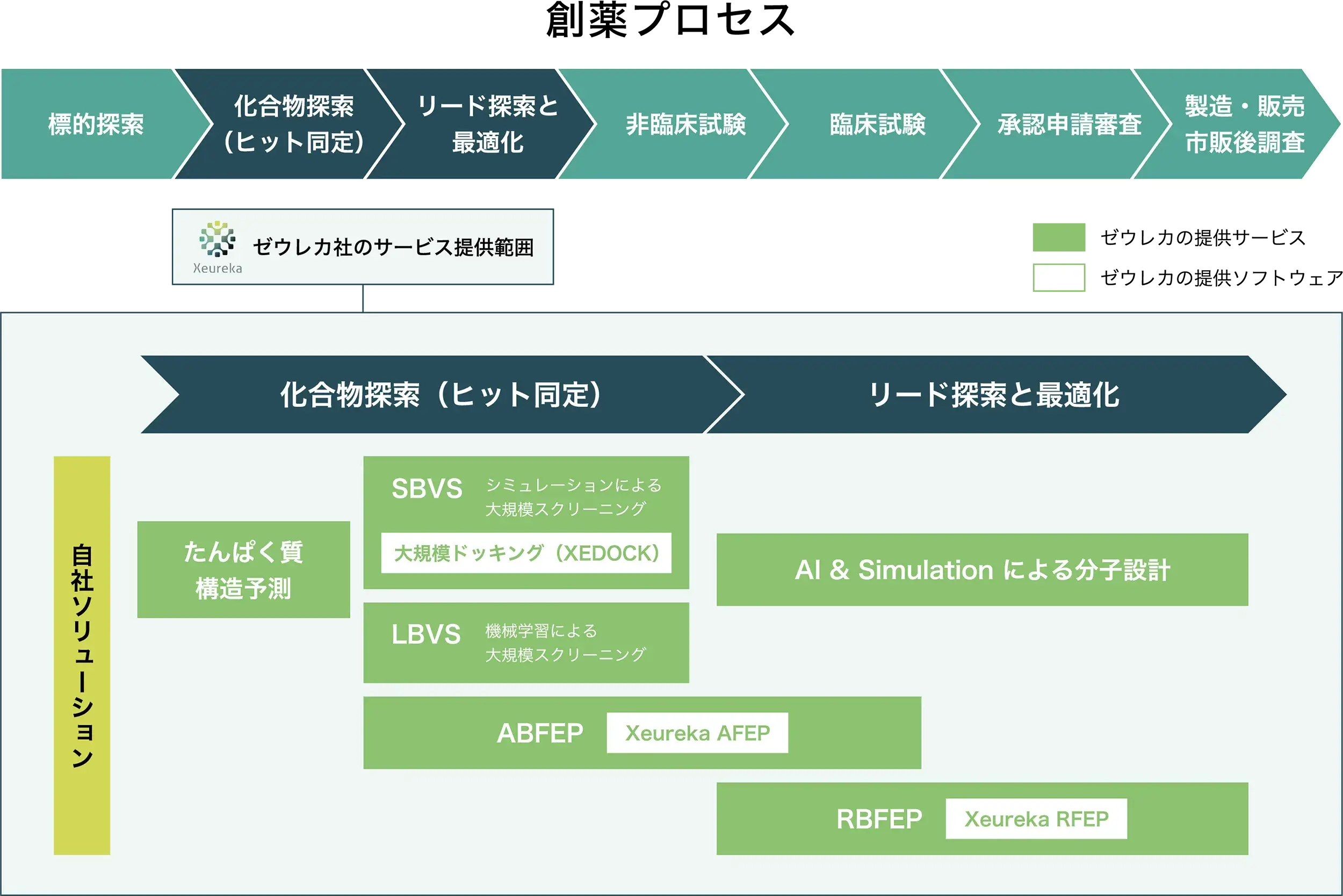 創薬プロセス

標的探索

化合物探索（ヒット同定）

リード探索と最適化

非臨床試験

臨床試験

承認申請審査

製造・販売 市販後調査

Xeureka ゼウレカ社のサービス提供範囲

ゼウレカの提供サービス

ゼウレカの提供ソフトウェア

化合物探索（ヒット同定）

リード探索と最適化

自社ソリューション

たんぱく質構造予測

SBVS シミュレーションによる大規模スクリーニング

大規模ドッキング（XEDOCK）

LBVS 機械学習による大規模スクリーニング

AI & Simulation による分子設計

ABFEP Xeureka AFEP

RBFEP Xeureka RFEP